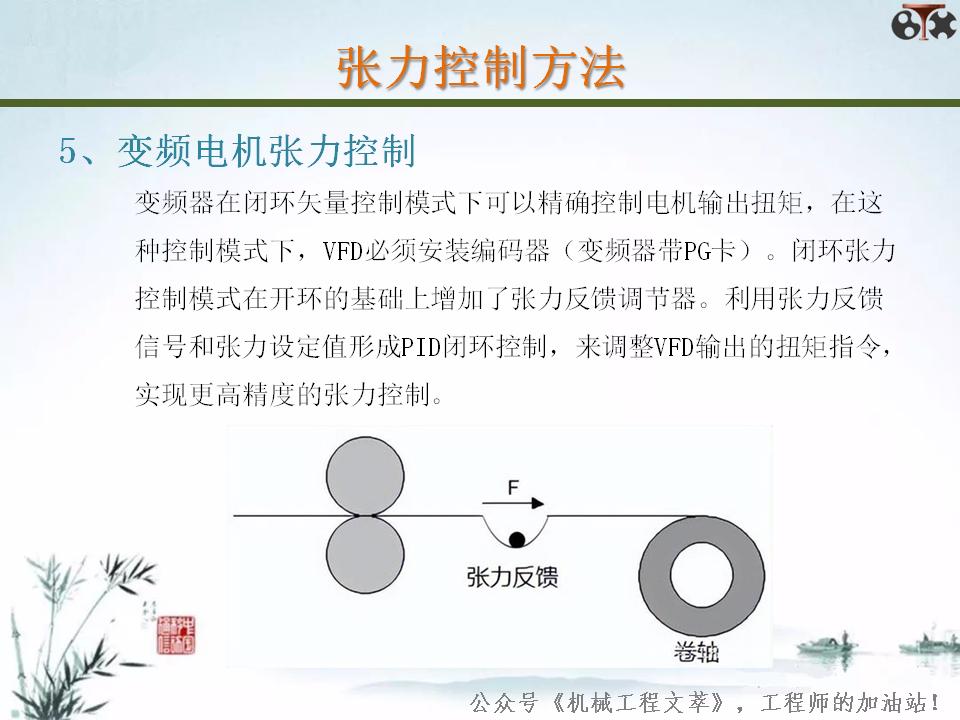 张力控制方法

5、变频电机张力控制

变频器在闭环矢量控制模式下可以精确控制电机输出扭矩，在这种控制模式下，VFD必须安装编码器（变频器带PG卡）。闭环张力控制模式在开环的基础上增加了张力反馈调节器。利用张力反馈信号和张力设定值形成PID闭环控制，来调整VFD输出的扭矩指令，实现更高精度的张力控制。

F

张力反馈

卷轴

公众号《机械工程文萃》，工程师的加油站！